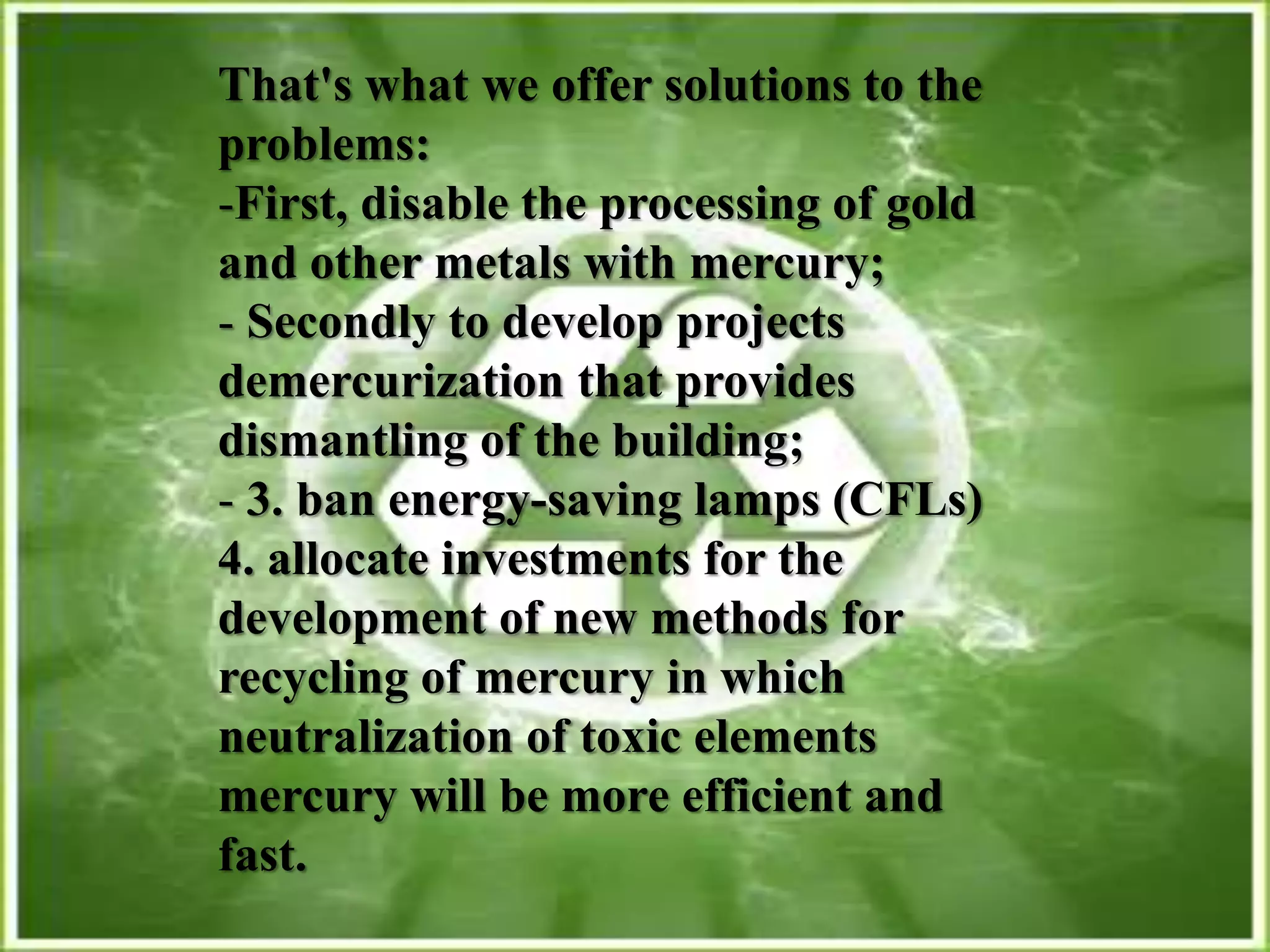 That's what we offer solutions to the problems:
-First, disable the processing of gold and other metals with mercury;
- Secondly to develop projects demercurization that provides dismantling of the building;
- 3. ban energy-saving lamps (CFLs)
4. allocate investments for the development of new methods for recycling of mercury in which neutralization of toxic elements mercury will be more efficient and fast.